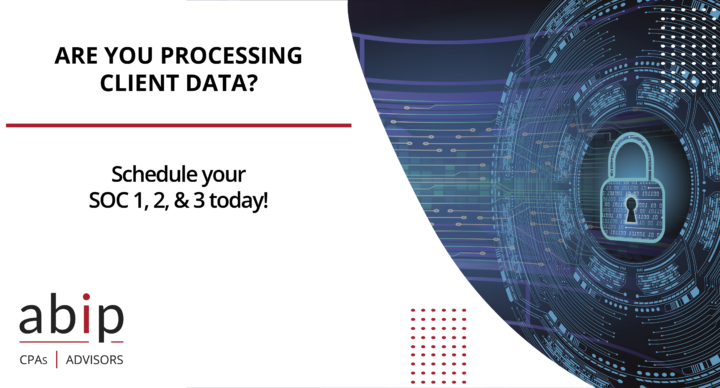 ARE YOU PROCESSING CLIENT DATA?

Schedule your SOC 1, 2, & 3 today!

abip

CPAs | ADVISORS